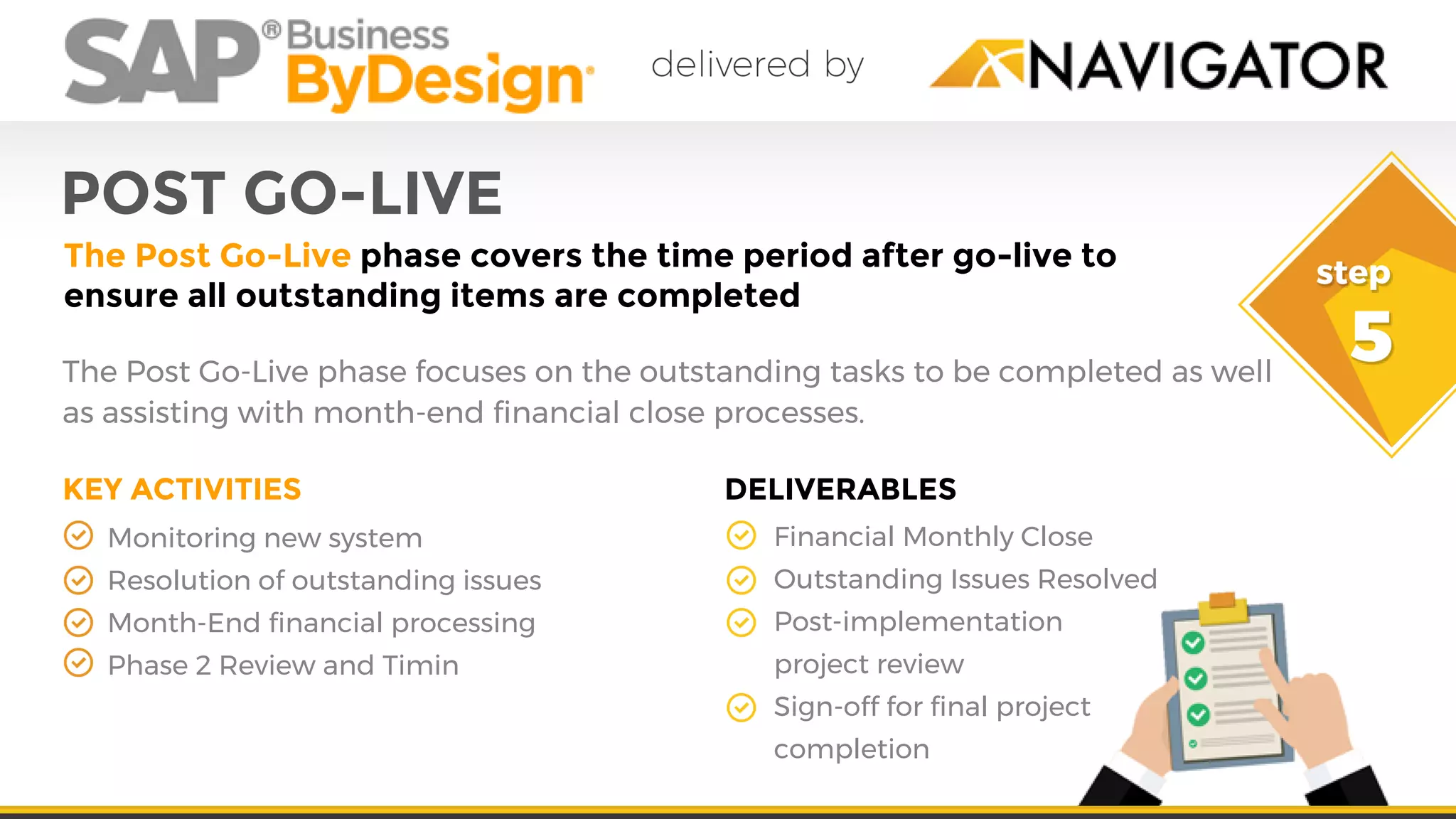 SAP® Business ByDesign delivered by NAVIGATOR

POST GO-LIVE

The Post Go-Live phase covers the time period after go-live to ensure all outstanding items are completed

step 5

The Post Go-Live phase focuses on the outstanding tasks to be completed as well as assisting with month-end financial close processes.

KEY ACTIVITIES
Monitoring new system
Resolution of outstanding issues
Month-End financial processing
Phase 2 Review and Timin

DELIVERABLES
Financial Monthly Close
Outstanding Issues Resolved
Post-implementation project review
Sign-off for final project completion